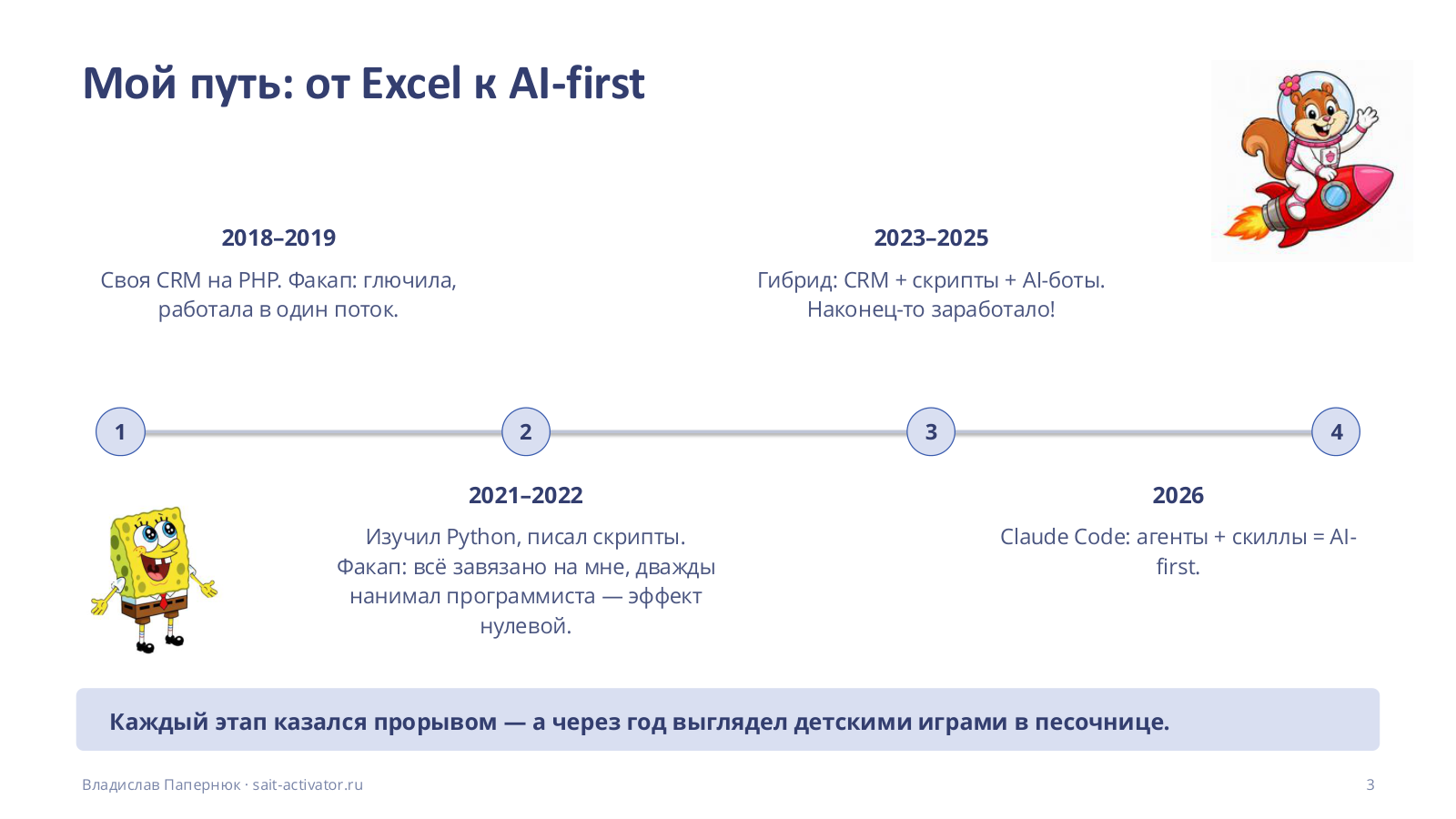 Мой путь: от Excel к AI-first

2018–2019

Своя CRM на PHP. Факап: глючила, работала в один поток.

2023–2025

Гибрид: CRM + скрипты + AI-боты. Наконец-то заработало!

1

2

3

4

2021–2022

Изучил Python, писал скрипты. Факап: всё завязано на мне, дважды нанимал программиста — эффект нулевой.

2026

Claude Code: агенты + скиллы = AI-first.

Каждый этап казался прорывом — а через год выглядел детскими играми в песочнице.

Владислав Папернюк · sait-activator.ru

3